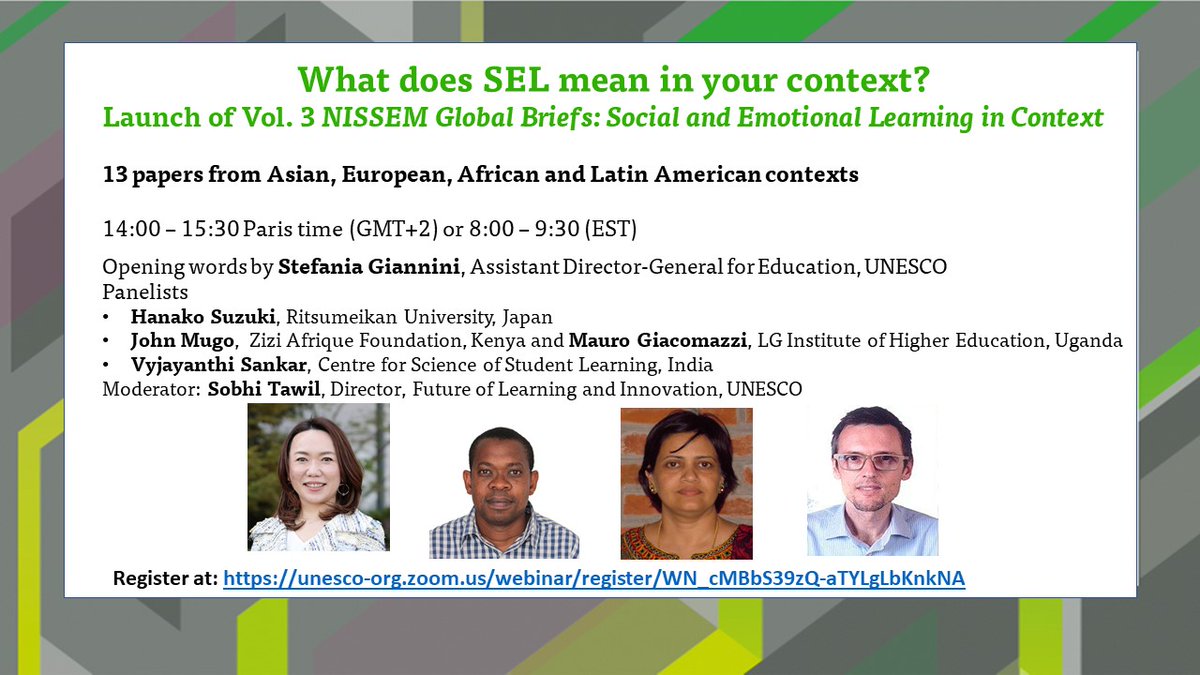 What does SEL mean in your context?
Launch of Vol. 3 NISSEM Global Briefs: Social and Emotional Learning in Context

13 papers from Asian, European, African and Latin American contexts

14:00 – 15:30 Paris time (GMT+2) or 8:00 – 9:30 (EST)

Opening words by Stefania Giannini, Assistant Director-General for Education, UNESCO
Panelists
• Hanako Suzuki, Ritsumeikan University, Japan
• John Mugo, Zizi Afrique Foundation, Kenya and Mauro Giacomazzi, LG Institute of Higher Education, Uganda
• Vyjayanthi Sankar, Centre for Science of Student Learning, India
Moderator: Sobhi Tawil, Director, Future of Learning and Innovation, UNESCO

Register at: https://unesco-org.zoom.us/webinar/register/WN_cMBbS39zQ-aTYLgLbKnkNA